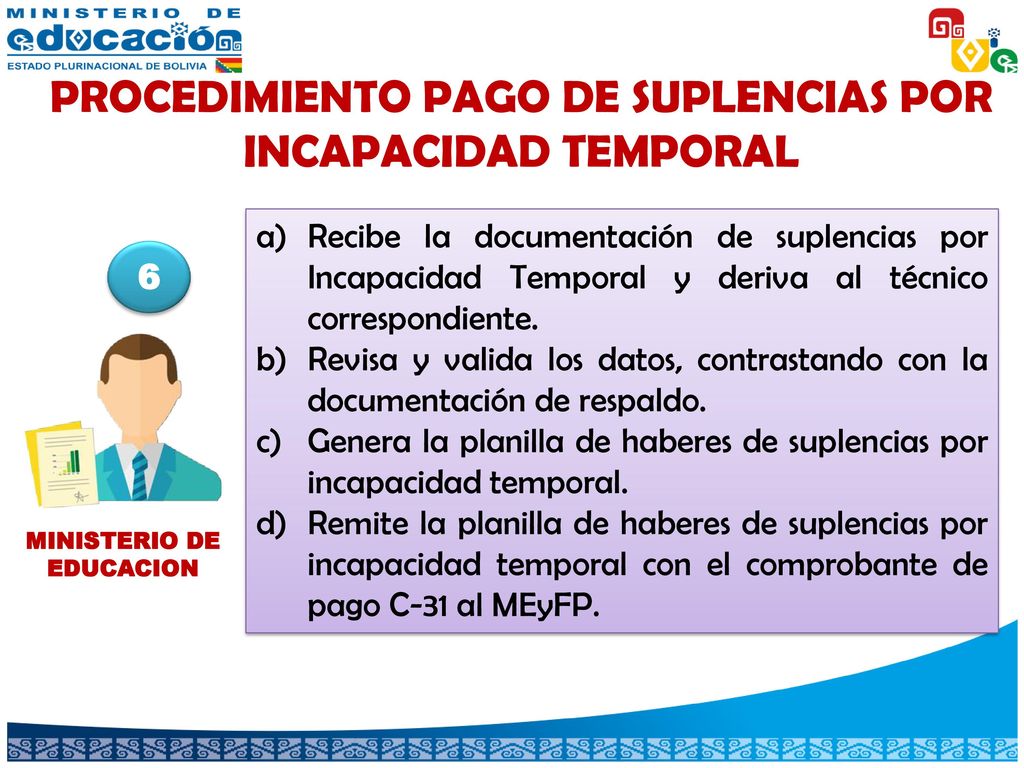 MINISTERIO DE educación
ESTADO PLURINACIONAL DE BOLIVIA

PROCEDIMIENTO PAGO DE SUPLENCIAS POR INCAPACIDAD TEMPORAL

6

MINISTERIO DE EDUCACION

a) Recibe la documentación de suplencias por Incapacidad Temporal y deriva al técnico correspondiente.
b) Revisa y valida los datos, contrastando con la documentación de respaldo.
c) Genera la planilla de haberes de suplencias por incapacidad temporal.
d) Remite la planilla de haberes de suplencias por incapacidad temporal con el comprobante de pago C-31 al MEyFP.